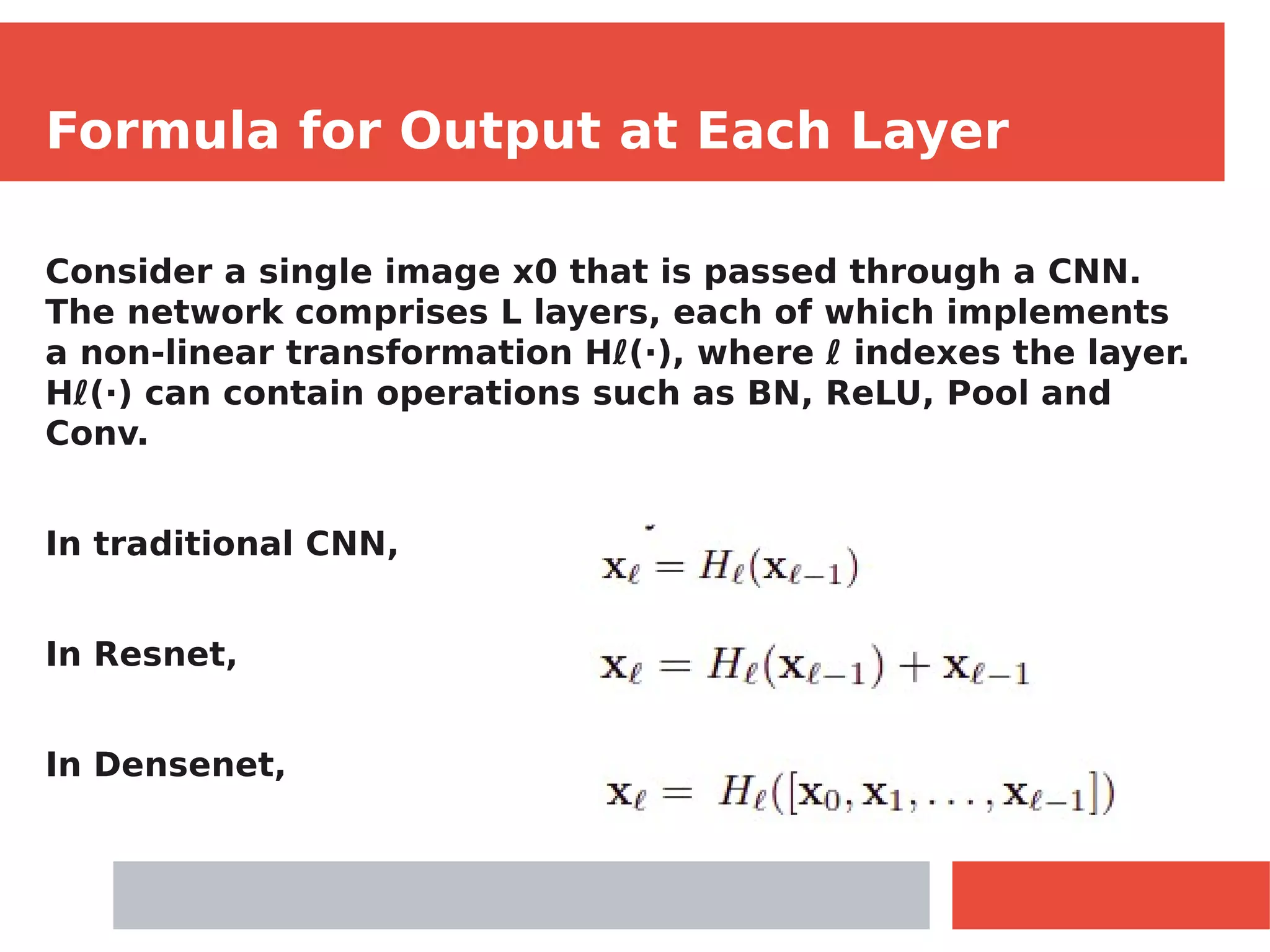 Formula for Output at Each Layer

Consider a single image x0 that is passed through a CNN. The network comprises L layers, each of which implements a non-linear transformation Hℓ(·), where ℓ indexes the layer. Hℓ(·) can contain operations such as BN, ReLU, Pool and Conv.

In traditional CNN,

$\mathbf{x}_\ell = H_\ell(\mathbf{x}_{\ell-1})$

In Resnet,

$\mathbf{x}_\ell = H_\ell(\mathbf{x}_{\ell-1}) + \mathbf{x}_{\ell-1}$

In Densenet,

$\mathbf{x}_\ell = H_\ell([\mathbf{x}_0, \mathbf{x}_1, \ldots, \mathbf{x}_{\ell-1}])$